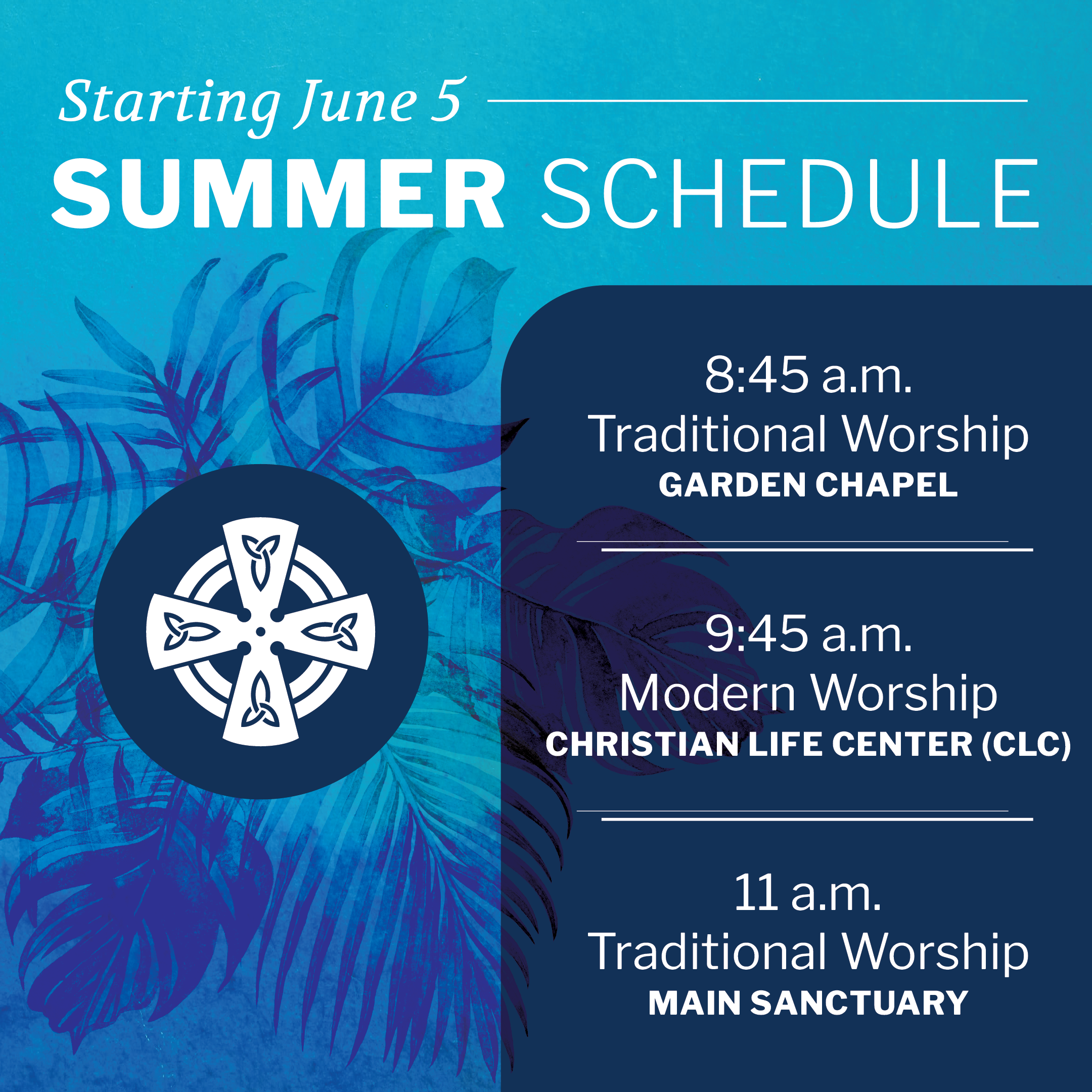 Starting June 5

SUMMER SCHEDULE

8:45 a.m.
Traditional Worship
GARDEN CHAPEL

9:45 a.m.
Modern Worship
CHRISTIAN LIFE CENTER (CLC)

11 a.m.
Traditional Worship
MAIN SANCTUARY